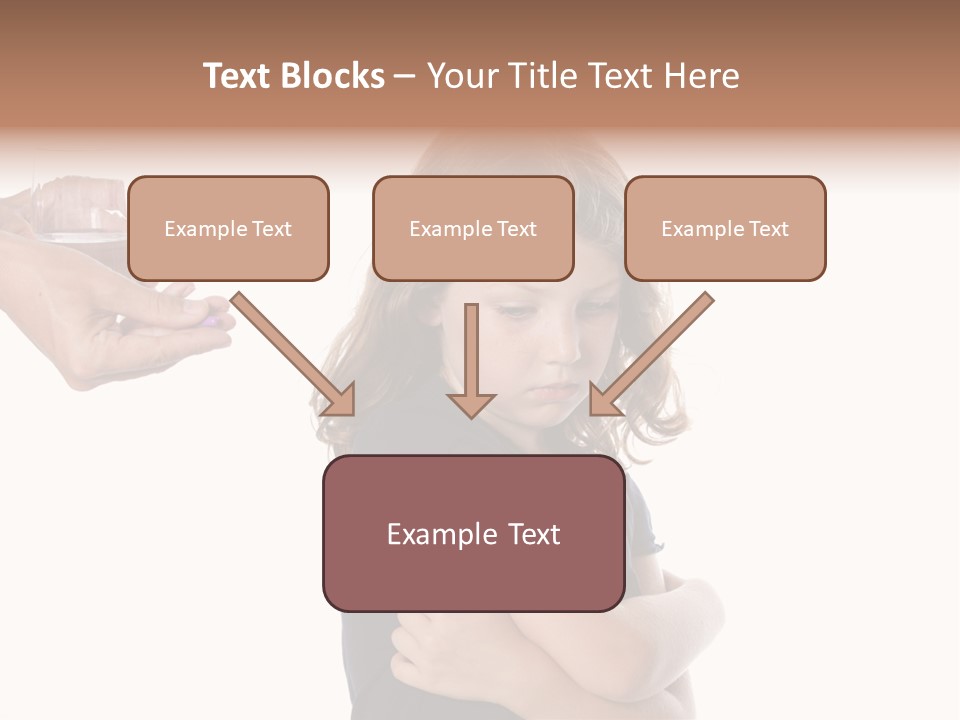 Text Blocks – Your Title Text Here

Example Text

Example Text

Example Text

Example Text